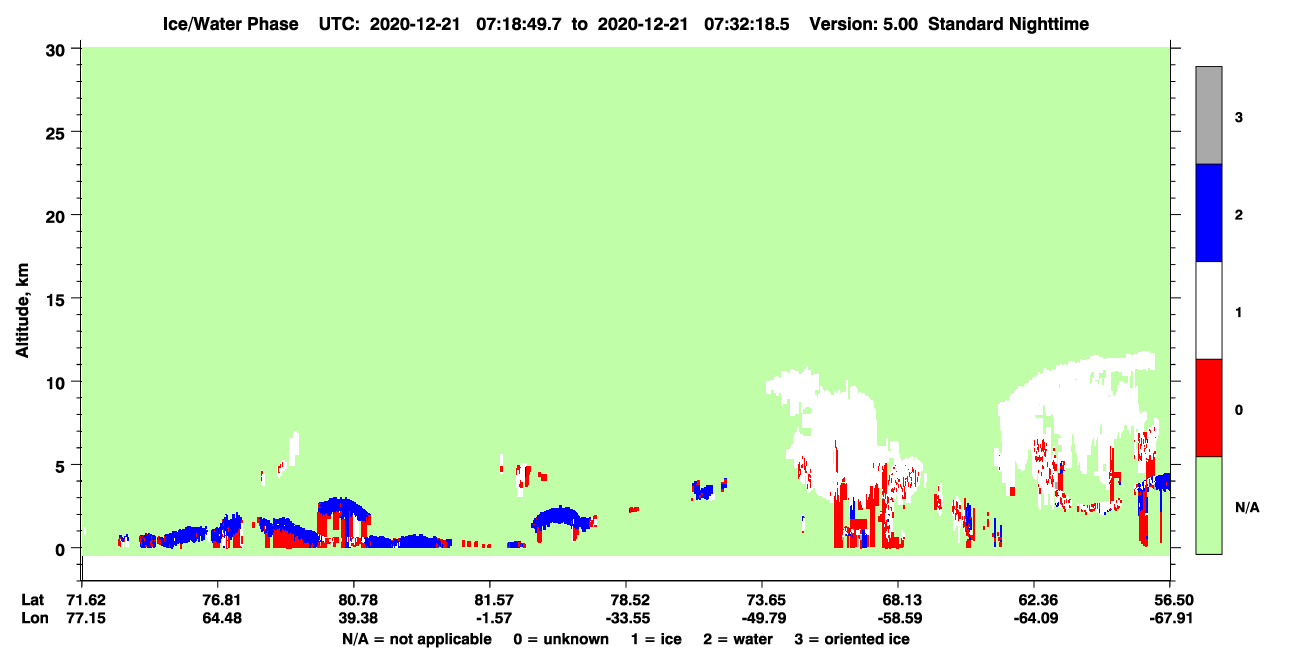 Ice/Water Phase UTC: 2020-12-21 07:18:49.7 to 2020-12-21 07:32:18.5 Version: 5.00 Standard Nighttime

Altitude, km

30
25
20
15
10
5
0

3
2
1
0
N/A

| Lat | 71.62 | 76.81 | 80.78 | 81.57 | 78.52 | 73.65 | 68.13 | 62.36 | 56.50 |
|---|---|---|---|---|---|---|---|---|---|
| Lon | 77.15 | 64.48 | 39.38 | -1.57 | -33.55 | -49.79 | -58.59 | -64.09 | -67.91 |

N/A = not applicable 0 = unknown 1 = ice 2 = water 3 = oriented ice